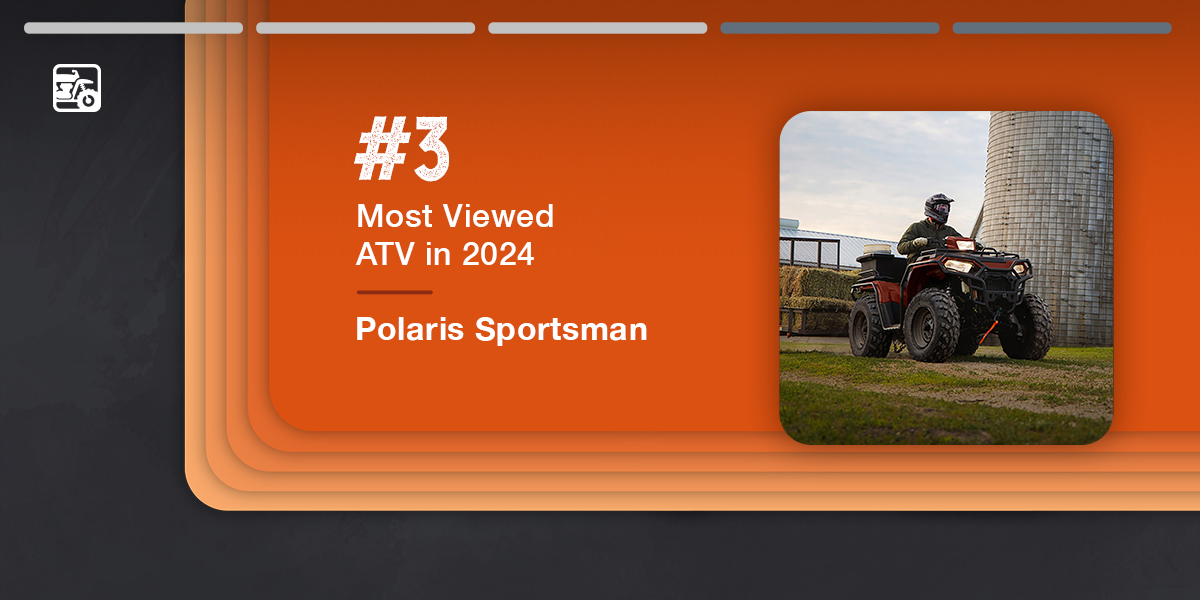 #3

Most Viewed ATV in 2024

Polaris Sportsman